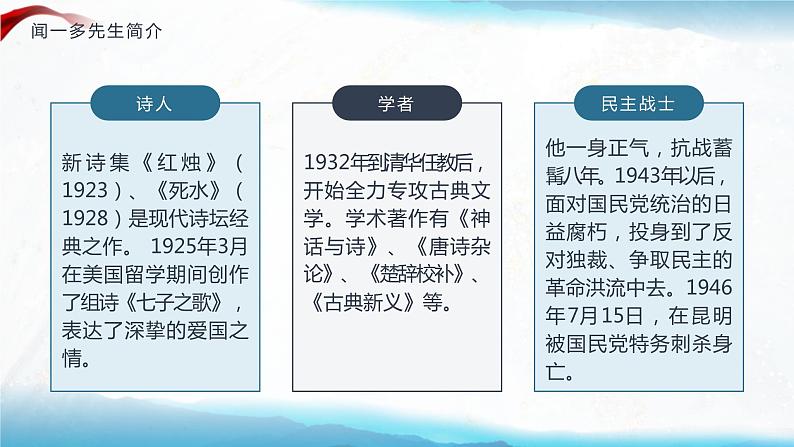 闻一多先生简介

诗人

新诗集《红烛》（1923）、《死水》（1928）是现代诗坛经典之作。 1925年3月在美国留学期间创作了组诗《七子之歌》，表达了深挚的爱国之情。

学者

1932年到清华任教后，开始全力专攻古典文学。学术著作有《神话与诗》、《唐诗杂论》、《楚辞校补》、《古典新义》等。

民主战士

他一身正气，抗战蓄髯八年。1943年以后，面对国民党统治的日益腐朽，投身到了反对独裁、争取民主的革命洪流中去。1946年7月15日，在昆明被国民党特务刺杀身亡。